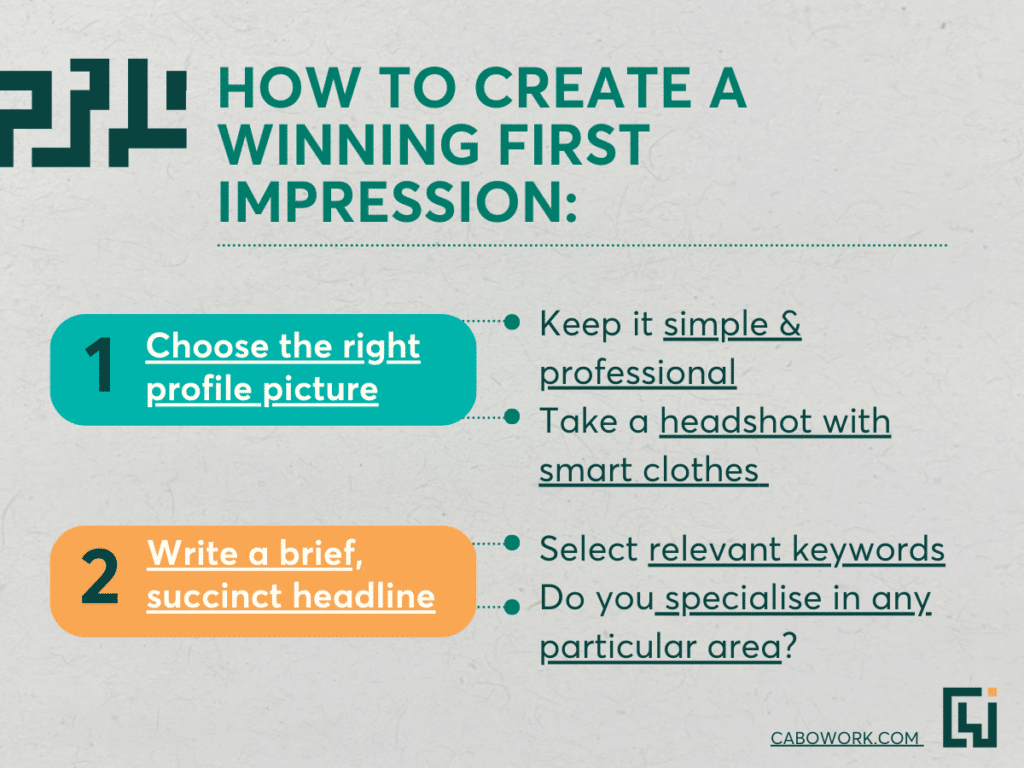 HOW TO CREATE A WINNING FIRST IMPRESSION:

1 Choose the right profile picture

Keep it simple & professional

Take a headshot with smart clothes

2 Write a brief, succinct headline

Select relevant keywords

Do you specialise in any particular area?

CABOWORK.COM